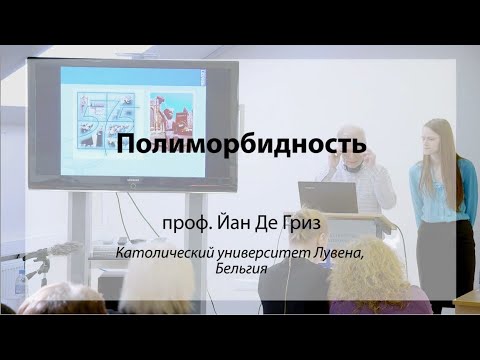 Полиморбидность

проф. Йан Де Гриз

Католический университет Лувена, Бельгия